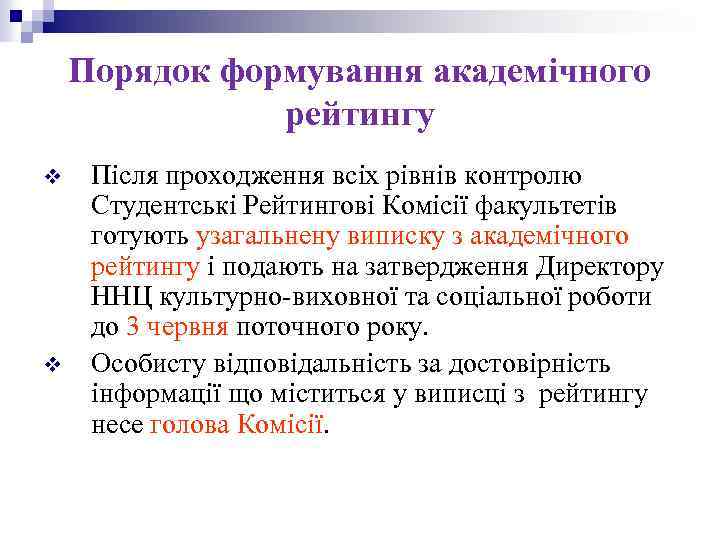 Порядок формування академічного рейтингу

❖ Після проходження всіх рівнів контролю Студентські Рейтингові Комісії факультетів готують узагальнену виписку з академічного рейтингу і подають на затвердження Директору ННЦ культурно-виховної та соціальної роботи до 3 червня поточного року.

❖ Особисту відповідальність за достовірність інформації що міститься у виписці з рейтингу несе голова Комісії.